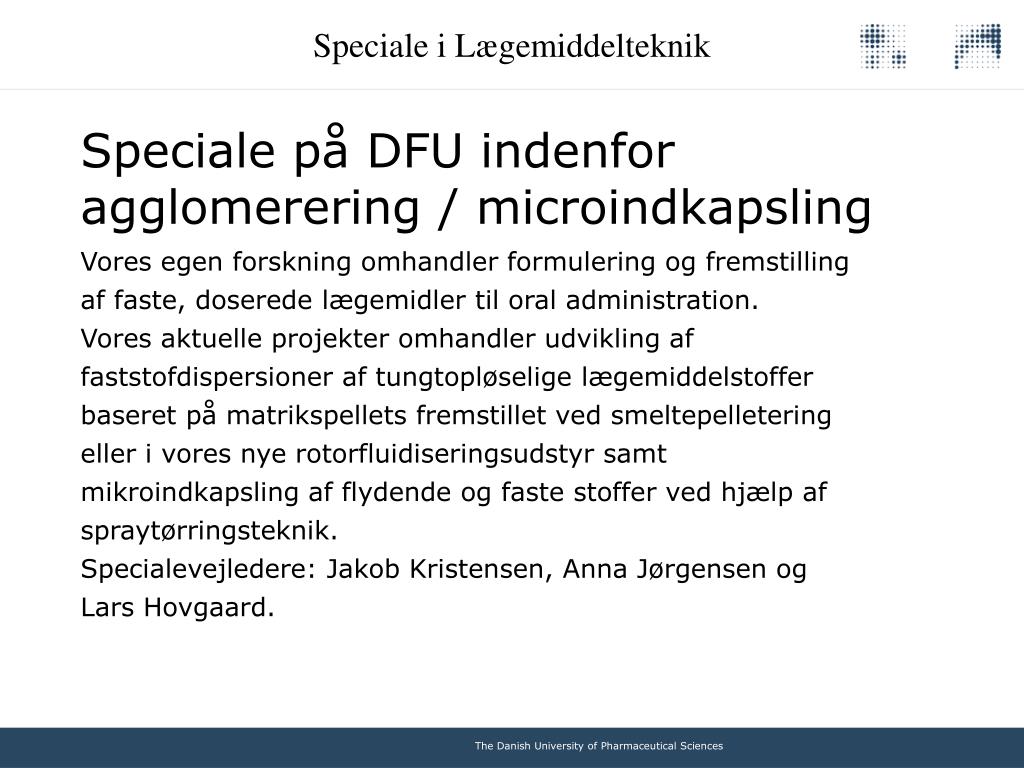 Speciale i Lægemiddelteknik

Speciale på DFU indenfor agglomerering / microindkapsling

Vores egen forskning omhandler formulering og fremstilling af faste, doserede lægemidler til oral administration.
Vores aktuelle projekter omhandler udvikling af faststofdispersioner af tungtopløselige lægemiddelstoffer baseret på matrikspellets fremstillet ved smeltepelletering eller i vores nye rotorfluidiseringsudstyr samt mikroindkapsling af flydende og faste stoffer ved hjælp af spraytørringsteknik.
Specialevejledere: Jakob Kristensen, Anna Jørgensen og Lars Hovgaard.

The Danish University of Pharmaceutical Sciences